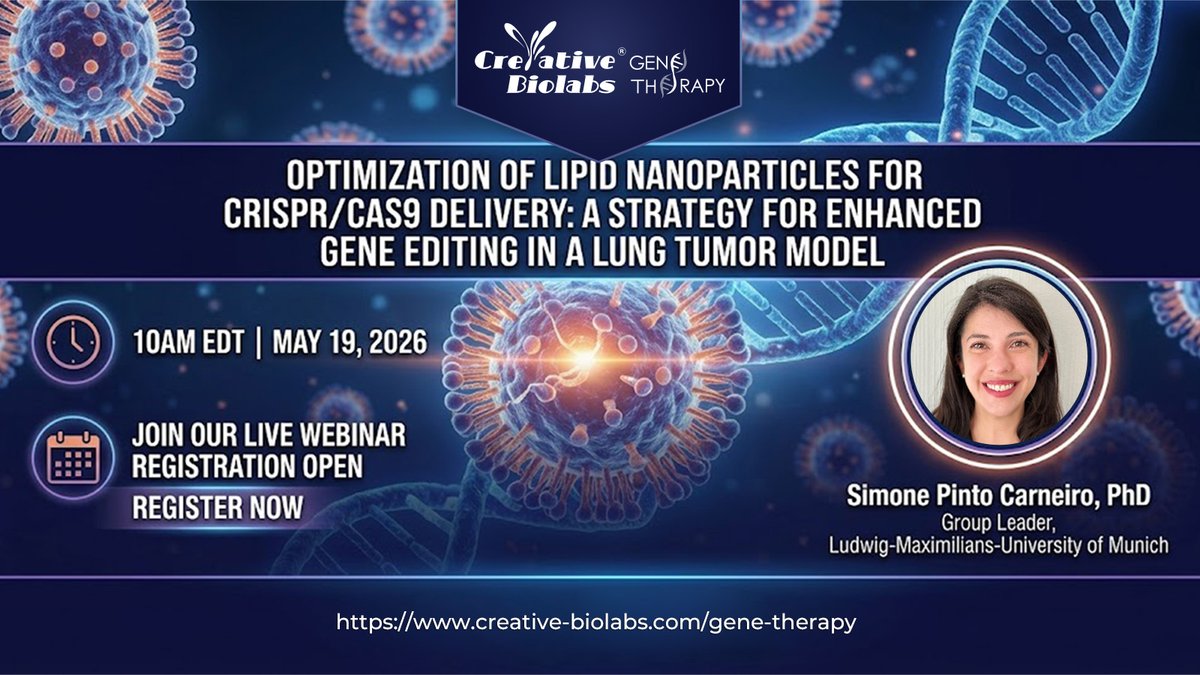 Creative Biolabs® GENE THERAPY

OPTIMIZATION OF LIPID NANOPARTICLES FOR CRISPR/CAS9 DELIVERY: A STRATEGY FOR ENHANCED GENE EDITING IN A LUNG TUMOR MODEL

10AM EDT | MAY 19, 2026

JOIN OUR LIVE WEBINAR REGISTRATION OPEN

REGISTER NOW

Simone Pinto Carneiro, PhD
Group Leader,
Ludwig-Maximilians-University of Munich

https://www.creative-biolabs.com/gene-therapy